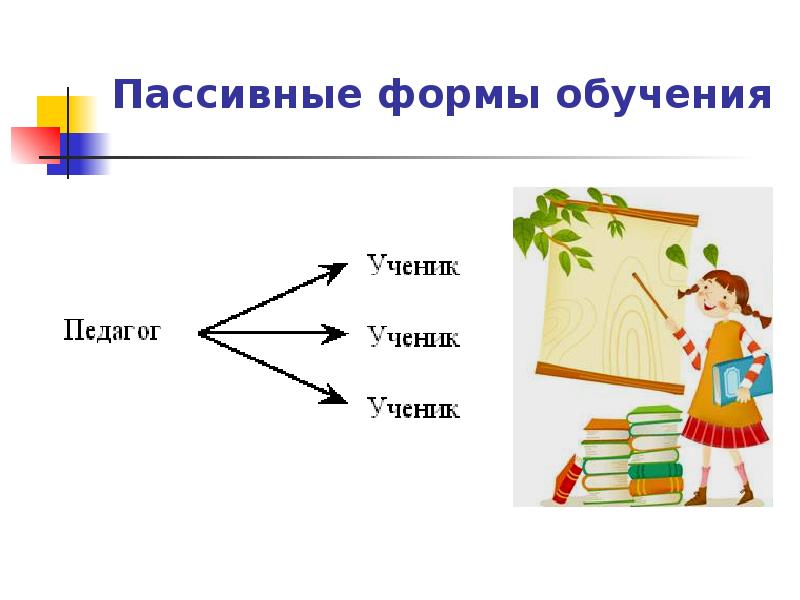 Пассивные формы обучения

Педагог

Ученик

Ученик

Ученик